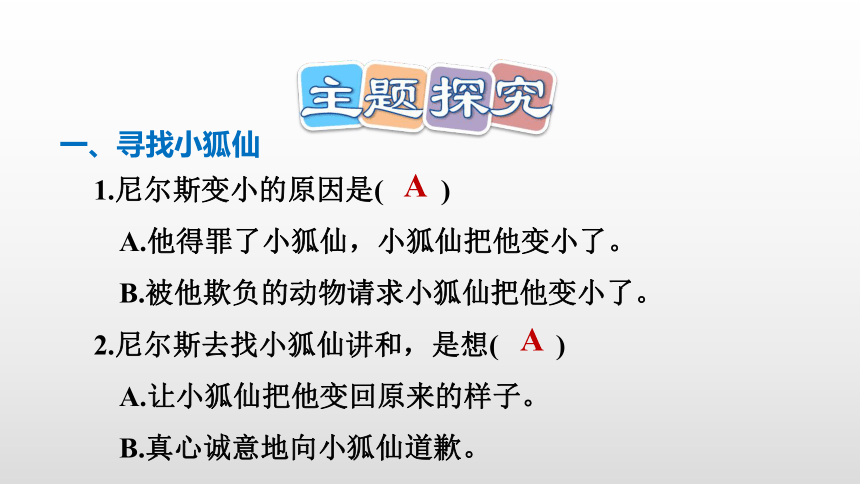 主题探究

一、寻找小狐仙

1.尼尔斯变小的原因是( A )

A.他得罪了小狐仙，小狐仙把他变小了。

B.被他欺负的动物请求小狐仙把他变小了。

2.尼尔斯去找小狐仙讲和，是想( A )

A.让小狐仙把他变回原来的样子。

B.真心诚意地向小狐仙道歉。